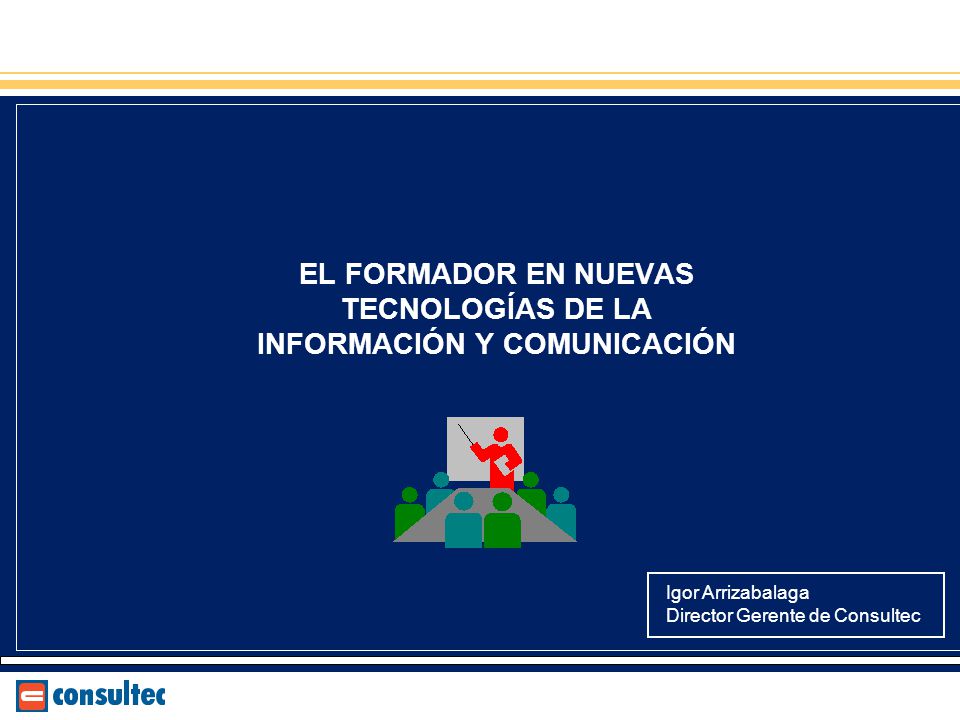 EL FORMADOR EN NUEVAS TECNOLOGÍAS DE LA INFORMACIÓN Y COMUNICACIÓN

Igor Arrizabalaga
Director Gerente de Consultec

consultec